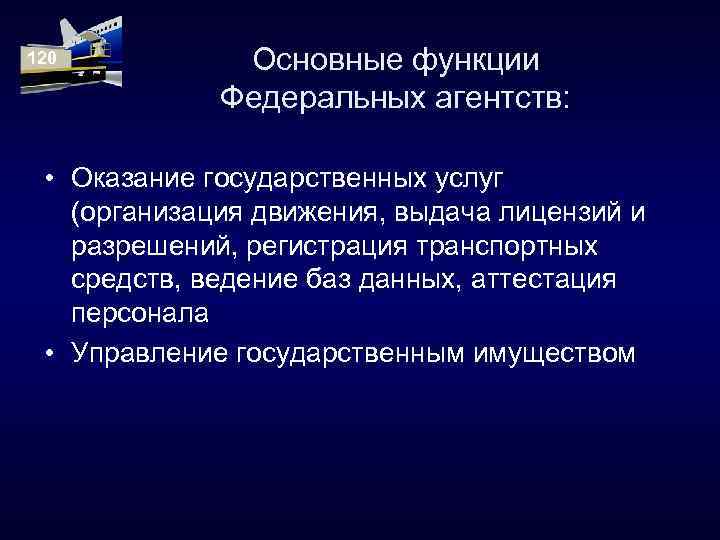 120

Основные функции Федеральных агентств:

• Оказание государственных услуг (организация движения, выдача лицензий и разрешений, регистрация транспортных средств, ведение баз данных, аттестация персонала

• Управление государственным имуществом